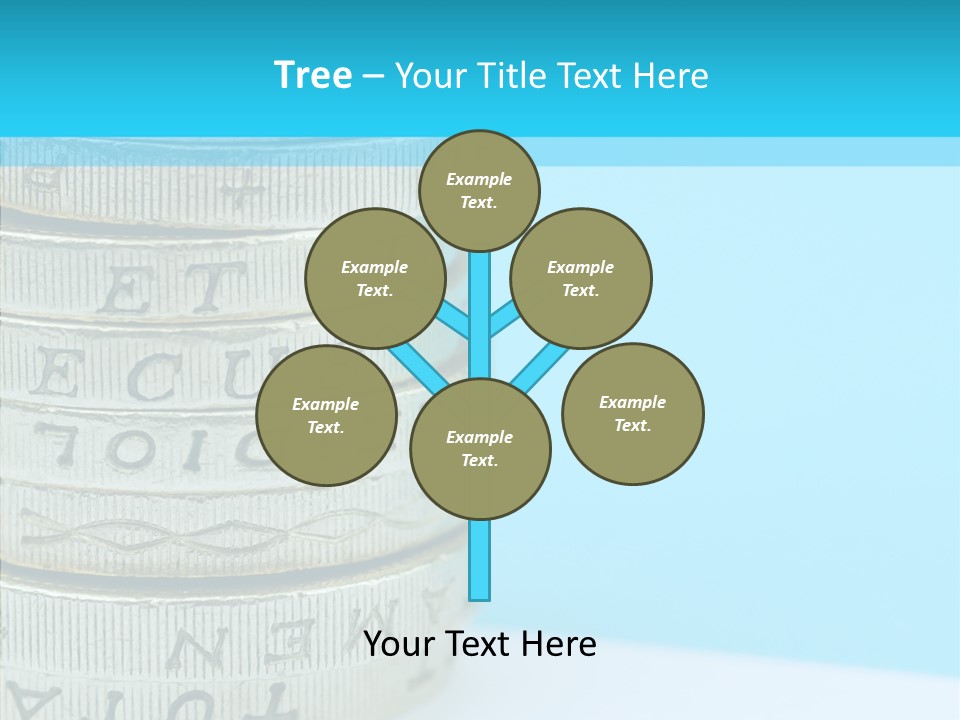 Tree – Your Title Text Here

Example Text.

Example Text.

Example Text.

Example Text.

Example Text.

Example Text.

Your Text Here